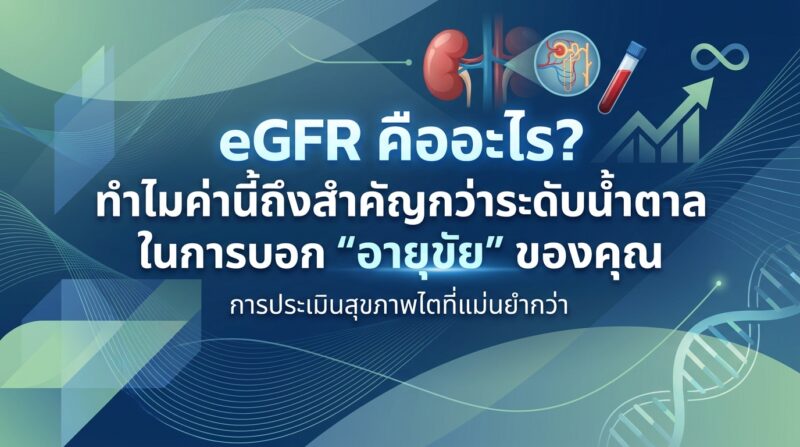 eGFR คืออะไร?
ทำไมค่านี้ถึงสำคัญกว่าระดับน้ำตาล ในการบอก “อายุขัย” ของคุณ

การประเมินสุขภาพไตที่แม่นยำกว่า